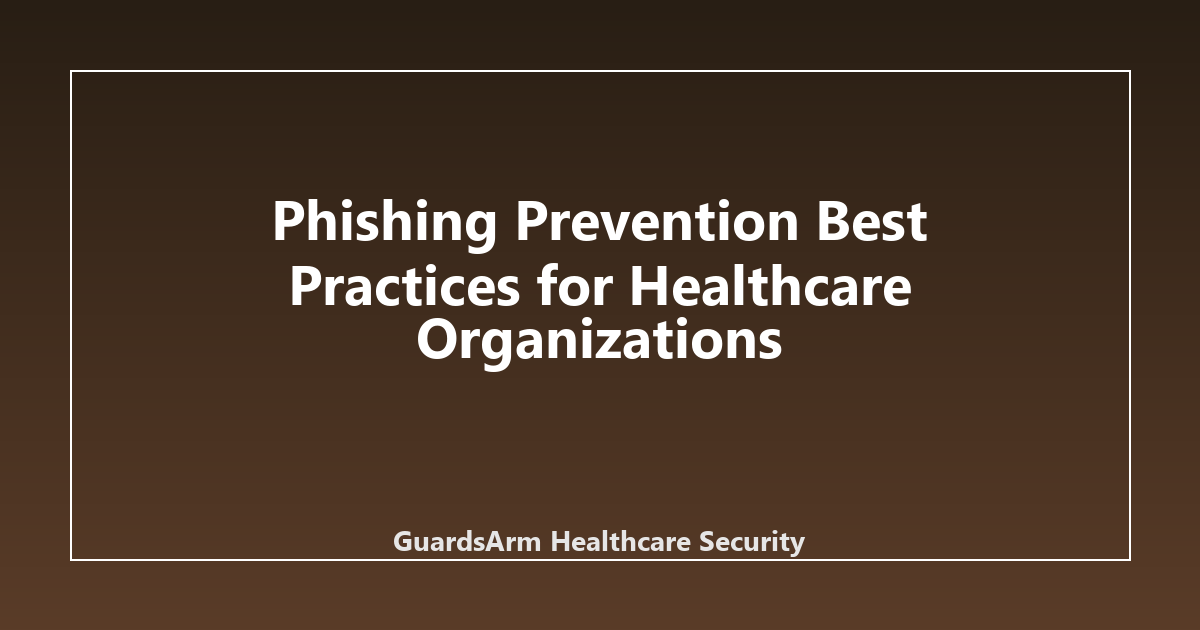 Phishing Prevention Best Practices for Healthcare Organizations

GuardsArm Healthcare Security